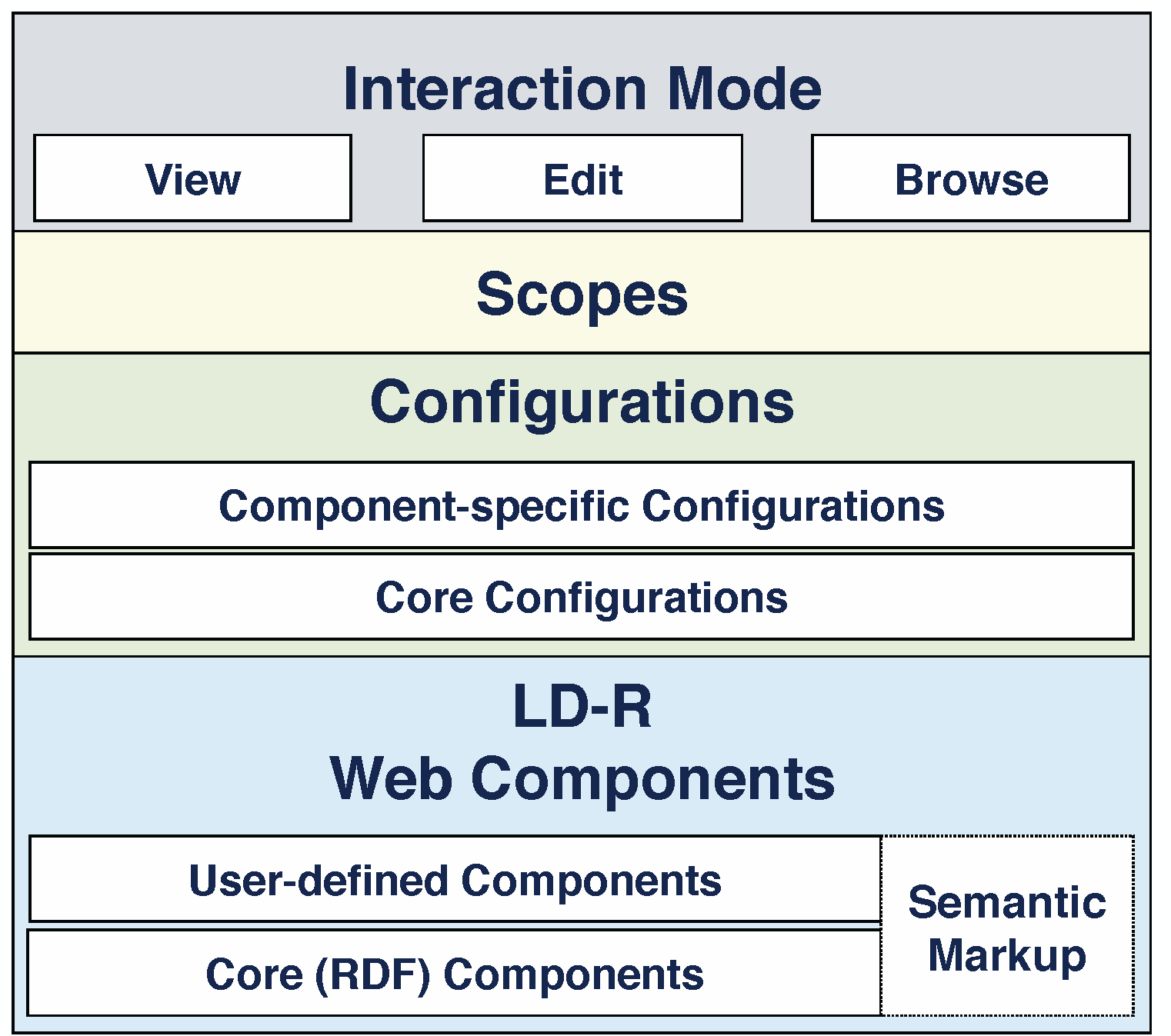 Interaction Mode

View

Edit

Browse

Scopes

Configurations

Component-specific Configurations

Core Configurations

LD-R
Web Components

User-defined Components

Core (RDF) Components

Semantic Markup